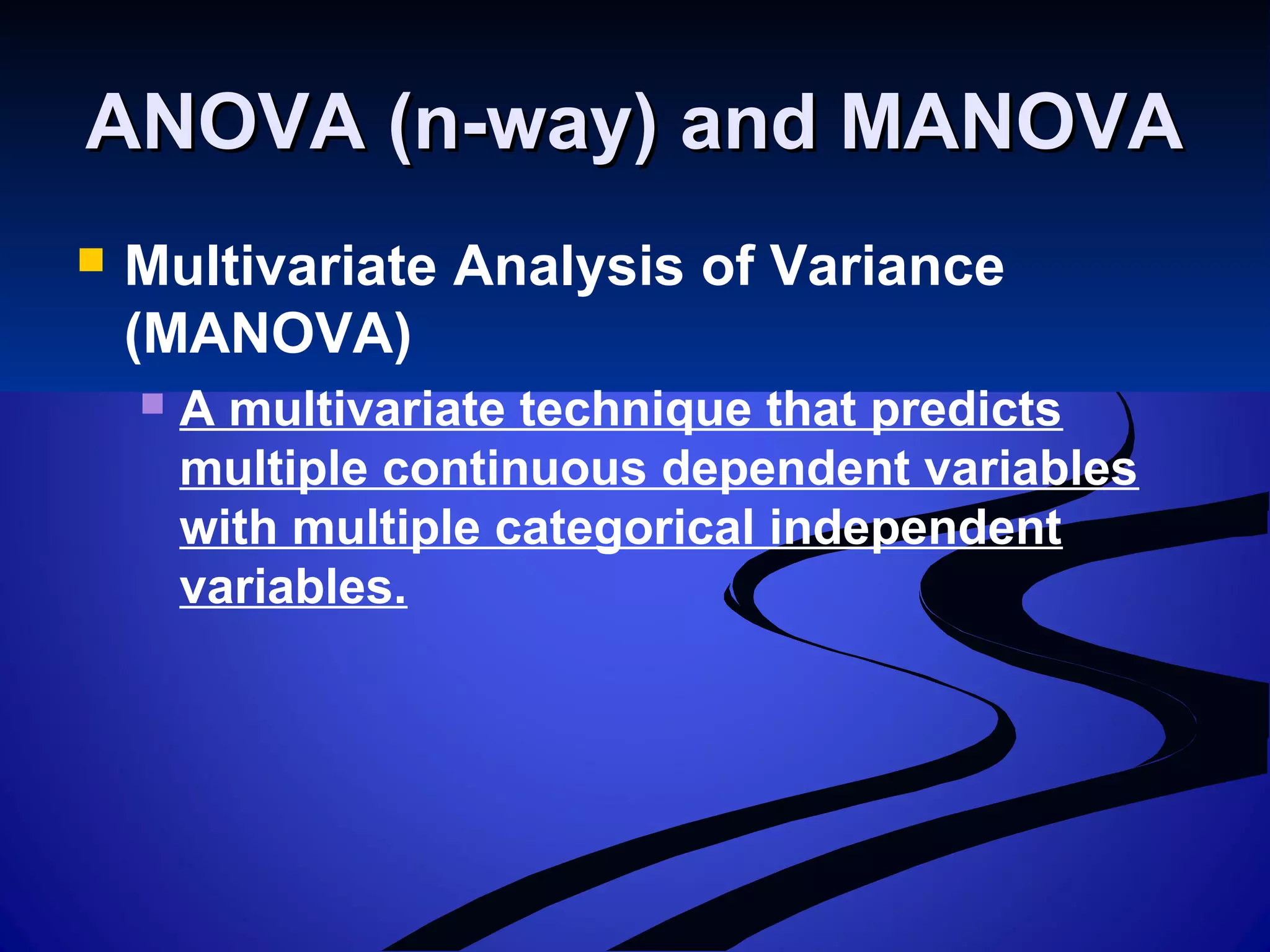 ANOVA (n-way) and MANOVA

Multivariate Analysis of Variance (MANOVA)

A multivariate technique that predicts multiple continuous dependent variables with multiple categorical independent variables.